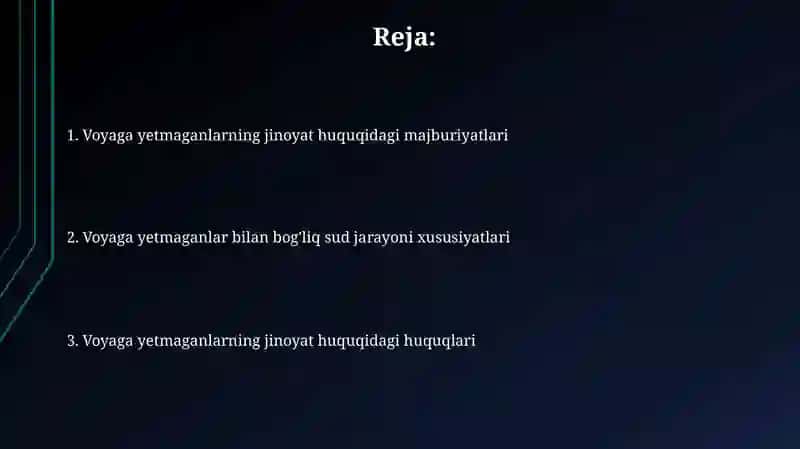 Reja:

1. Voyaga yetmaganlarning jinoyat huquqidagi majburiyatlari

2. Voyaga yetmaganlar bilan bog'liq sud jarayoni xususiyatlari

3. Voyaga yetmaganlarning jinoyat huquqidagi huquqlari